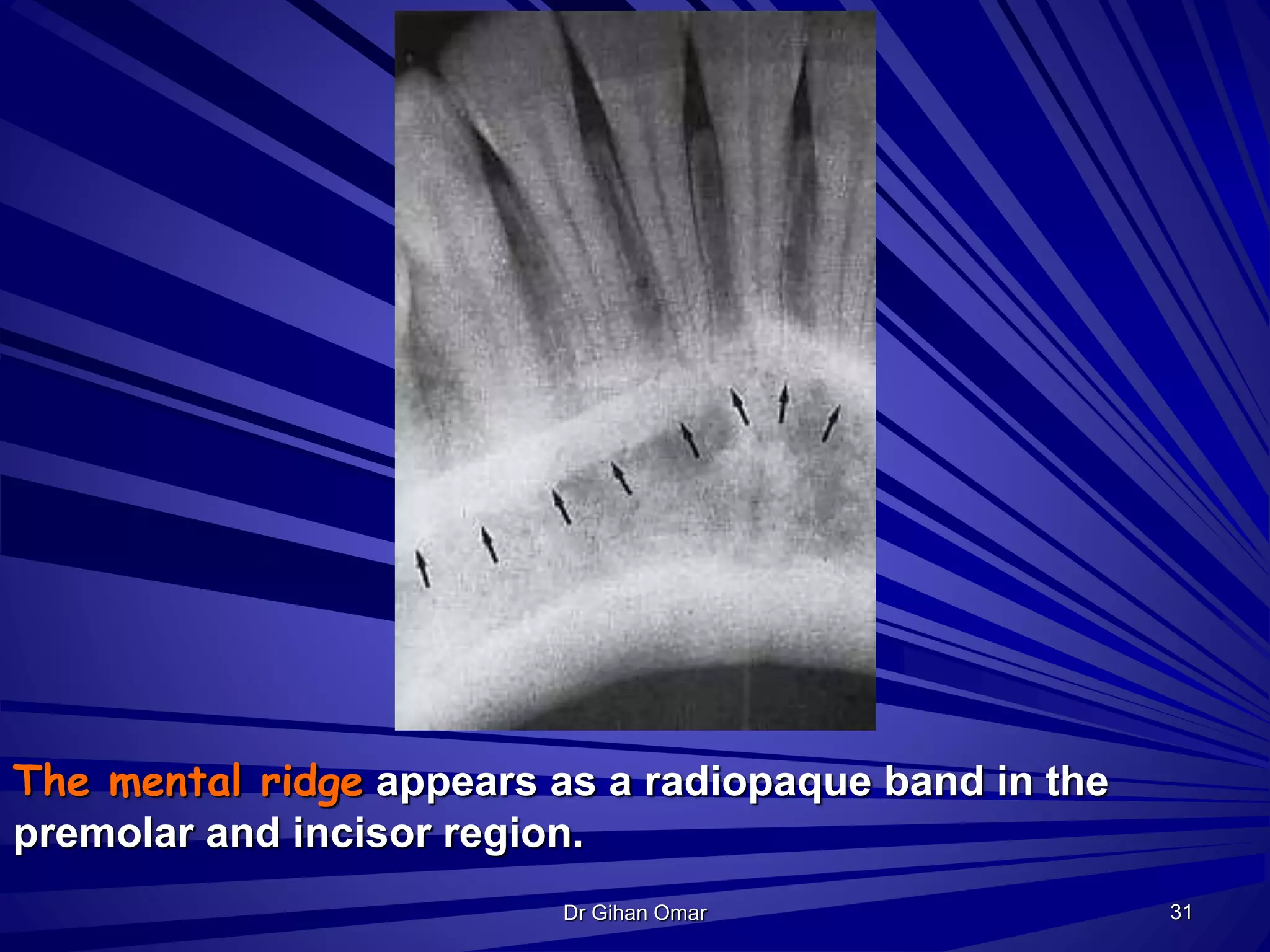 The mental ridge appears as a radiopaque band in the premolar and incisor region.

Dr Gihan Omar

31